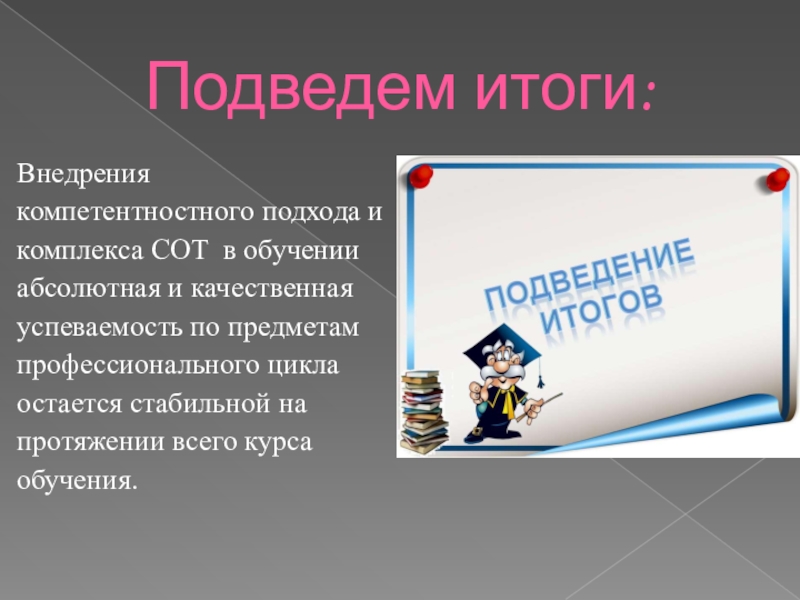 Подведем итоги:

Внедрения компетентностного подхода и комплекса СОТ в обучении абсолютная и качественная успеваемость по предметам профессионального цикла остается стабильной на протяжении всего курса обучения.

ПОДВЕДЕНИЕ ИТОГОВ